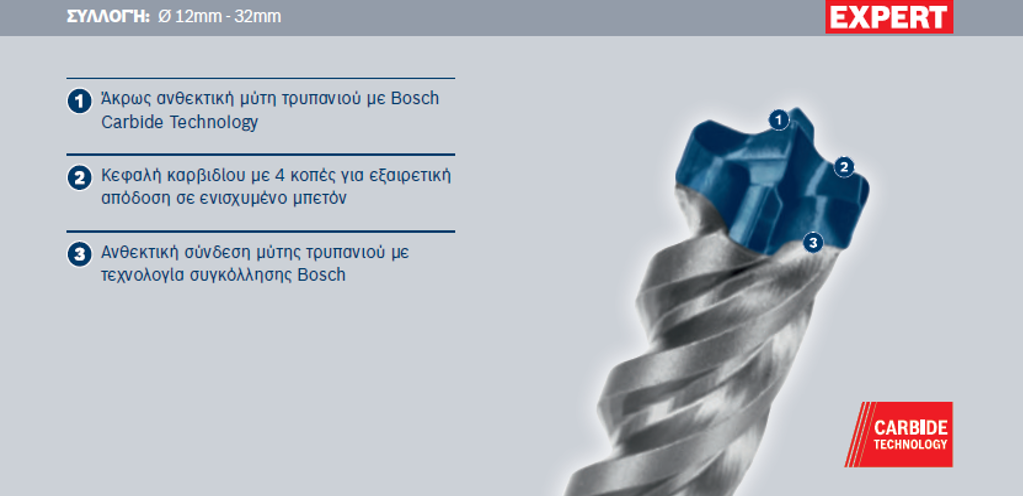 ΣΥΛΛΟΓΗ: Ø 12mm - 32mm

EXPERT

1 Άκρως ανθεκτική μύτη τρυπανιού με Bosch Carbide Technology

2 Κεφαλή καρβιδίου με 4 κοπές για εξαιρετική απόδοση σε ενισχυμένο μπετόν

3 Ανθεκτική σύνδεση μύτης τρυπανιού με τεχνολογία συγκόλλησης Bosch

1

2

3

CARBIDE TECHNOLOGY